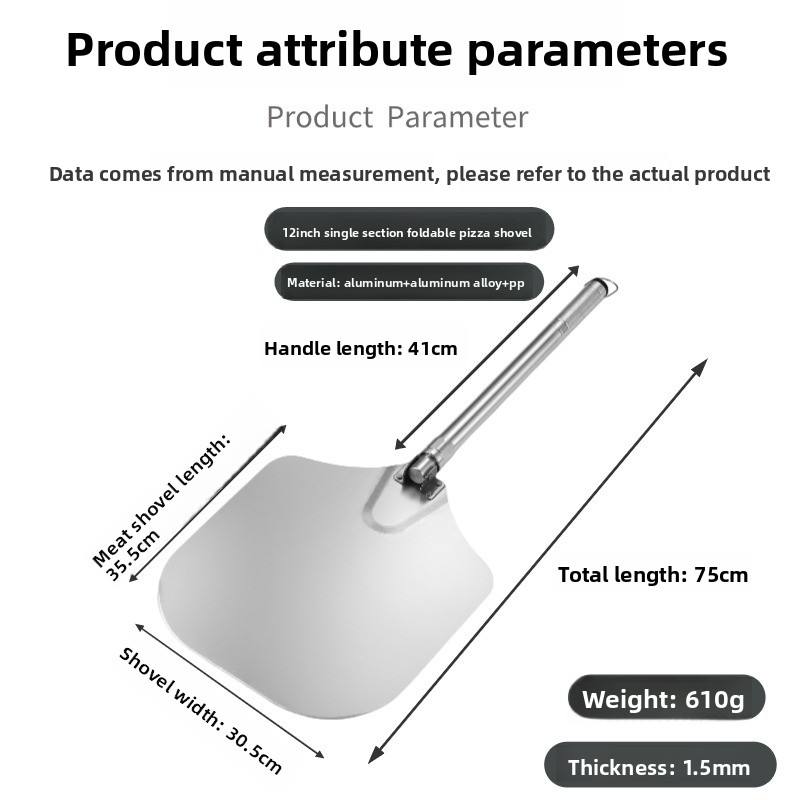 Product attribute parameters

Product Parameter

Data comes from manual measurement, please refer to the actual product

12inch single section foldable pizza shovel

Material: aluminum+aluminum alloy+pp

Handle length: 41cm

Meat shovel length: 35.5cm

Total length: 75cm

Shovel width: 30.5cm

Weight: 610g

Thickness: 1.5mm